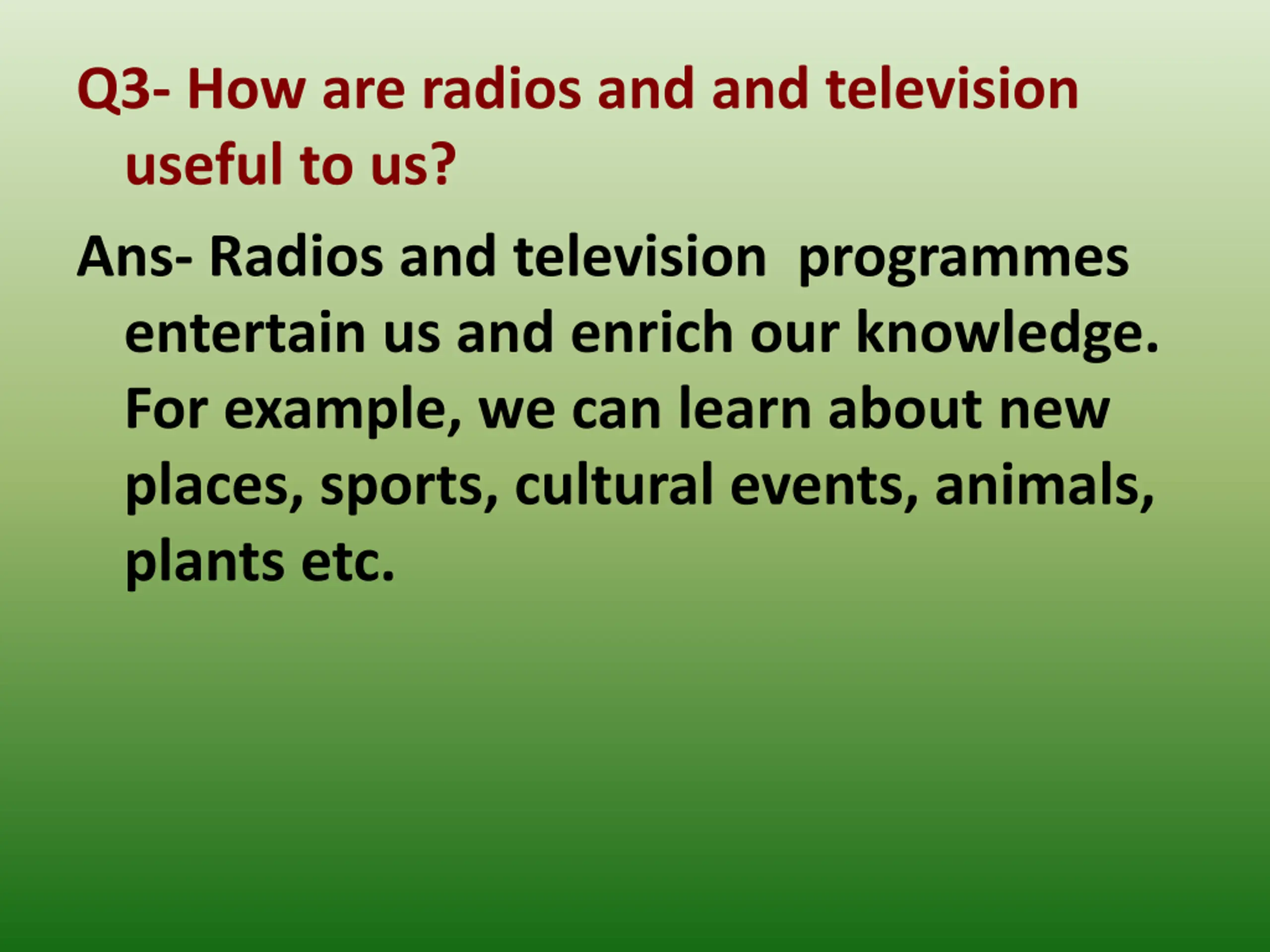 Q3- How are radios and and television useful to us?

Ans- Radios and television programmes entertain us and enrich our knowledge. For example, we can learn about new places, sports, cultural events, animals, plants etc.